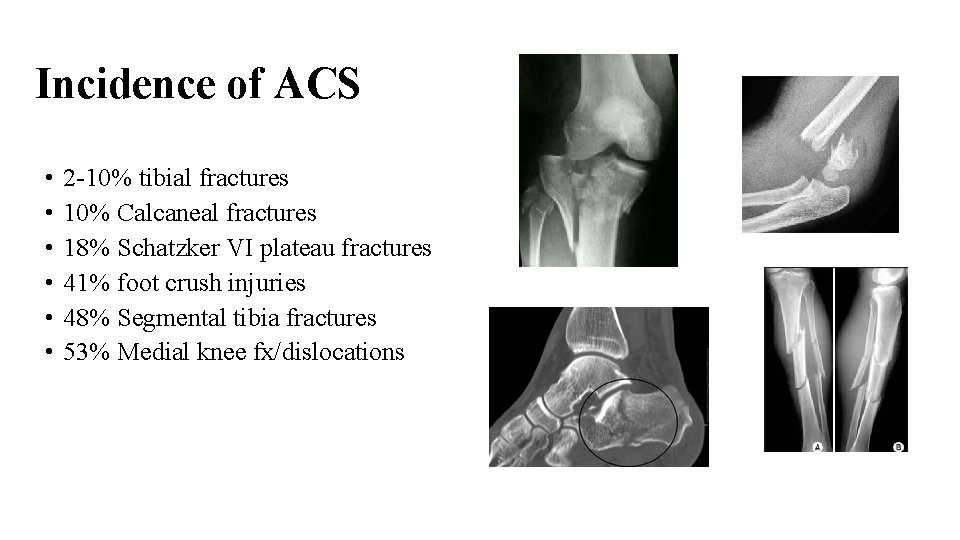 Incidence of ACS

• 2-10% tibial fractures
• 10% Calcaneal fractures
• 18% Schatzker VI plateau fractures
• 41% foot crush injuries
• 48% Segmental tibia fractures
• 53% Medial knee fx/dislocations

A

B